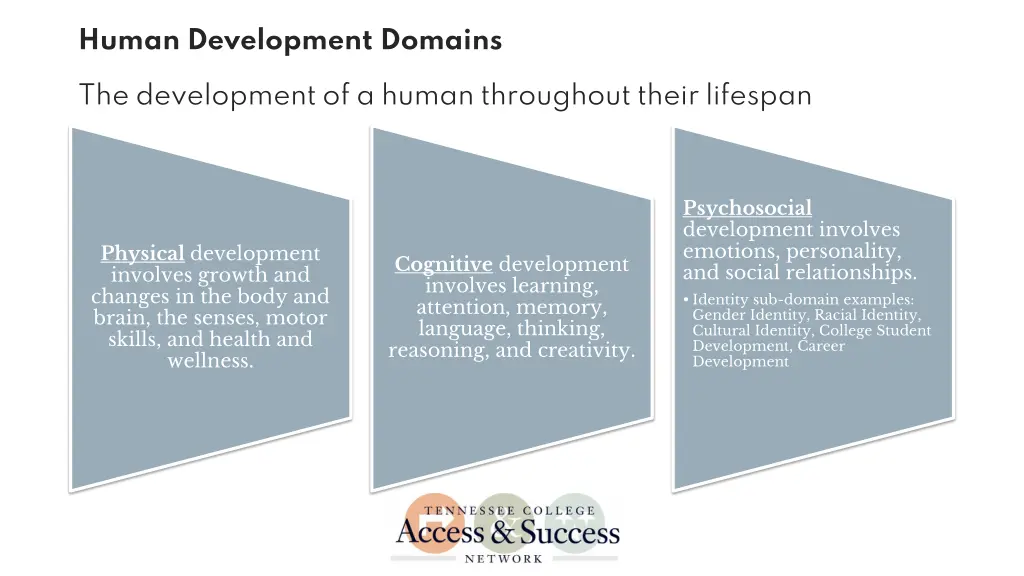 Human Development Domains

The development of a human throughout their lifespan

Physical development involves growth and changes in the body and brain, the senses, motor skills, and health and wellness.

Cognitive development involves learning, attention, memory, language, thinking, reasoning, and creativity.

Psychosocial development involves emotions, personality, and social relationships.

• Identity sub-domain examples: Gender Identity, Racial Identity, Cultural Identity, College Student Development, Career Development

TENNESSEE COLLEGE
Access & Success
NETWORK